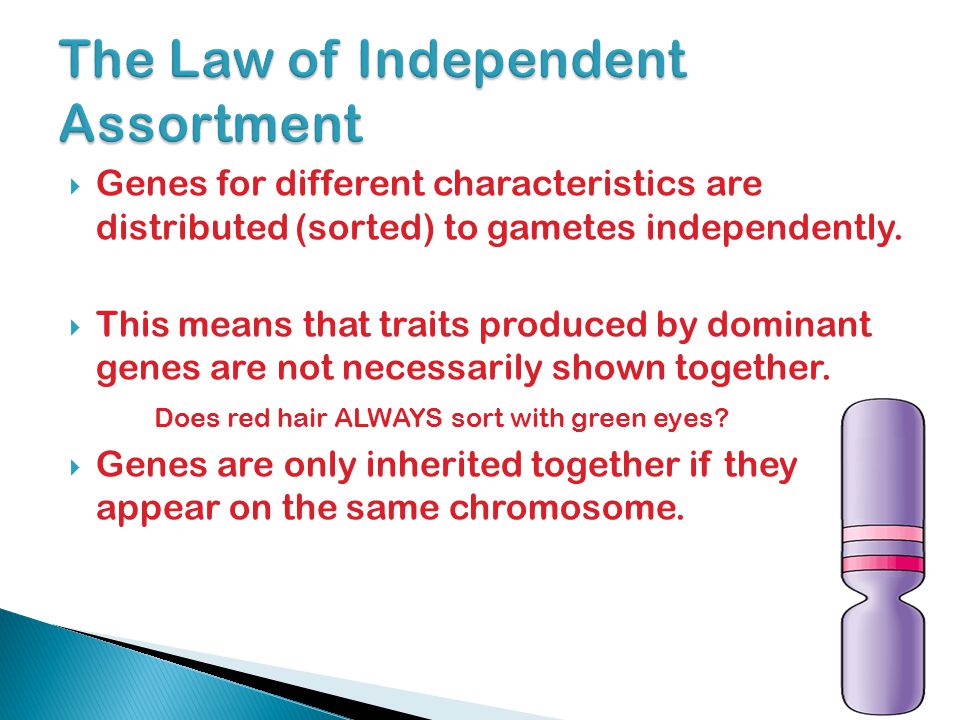 The Law of Independent Assortment

Genes for different characteristics are distributed (sorted) to gametes independently.

This means that traits produced by dominant genes are not necessarily shown together.

Does red hair ALWAYS sort with green eyes?

Genes are only inherited together if they appear on the same chromosome.